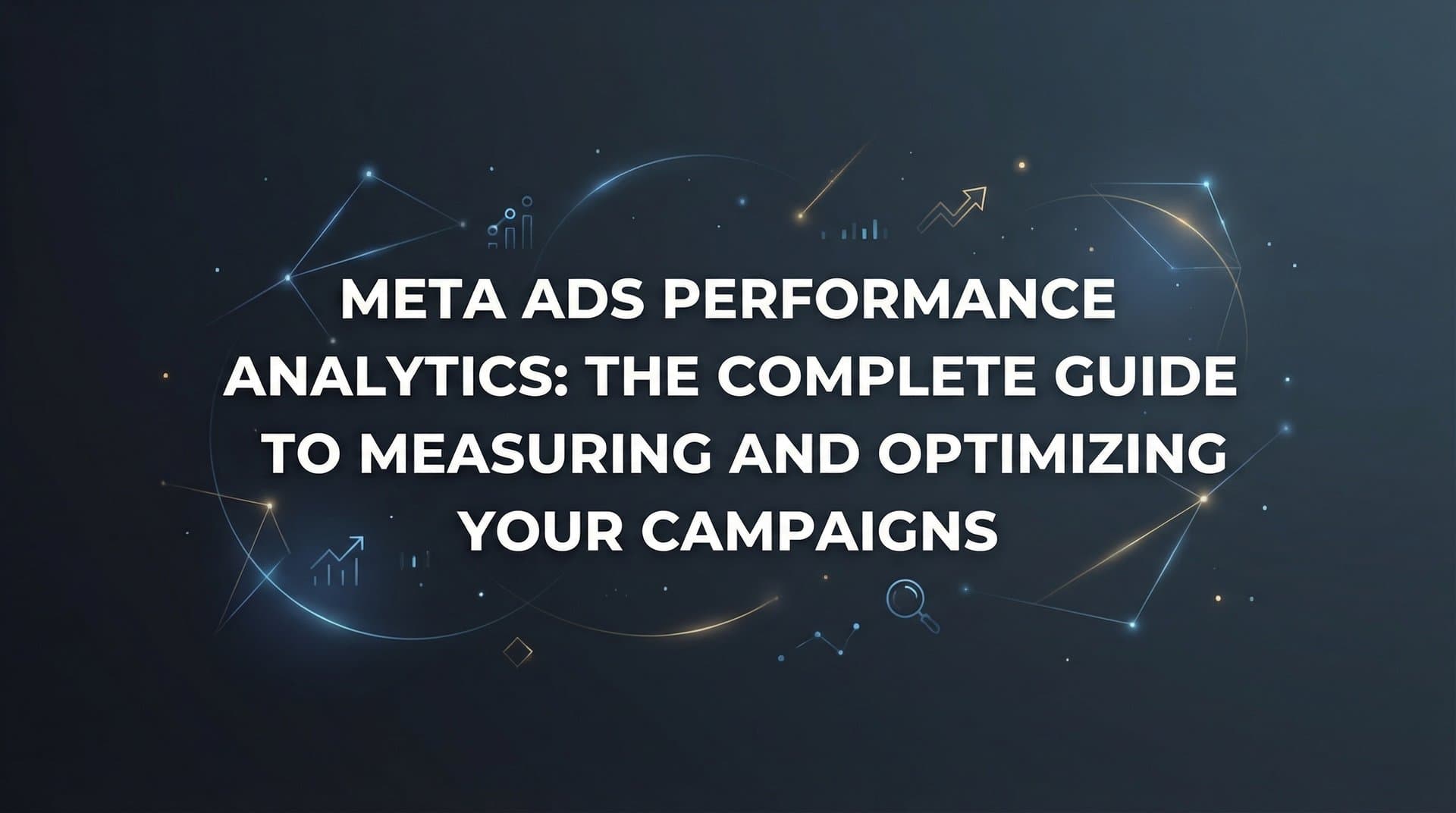 META ADS PERFORMANCE ANALYTICS: THE COMPLETE GUIDE TO MEASURING AND OPTIMIZING YOUR CAMPAIGNS